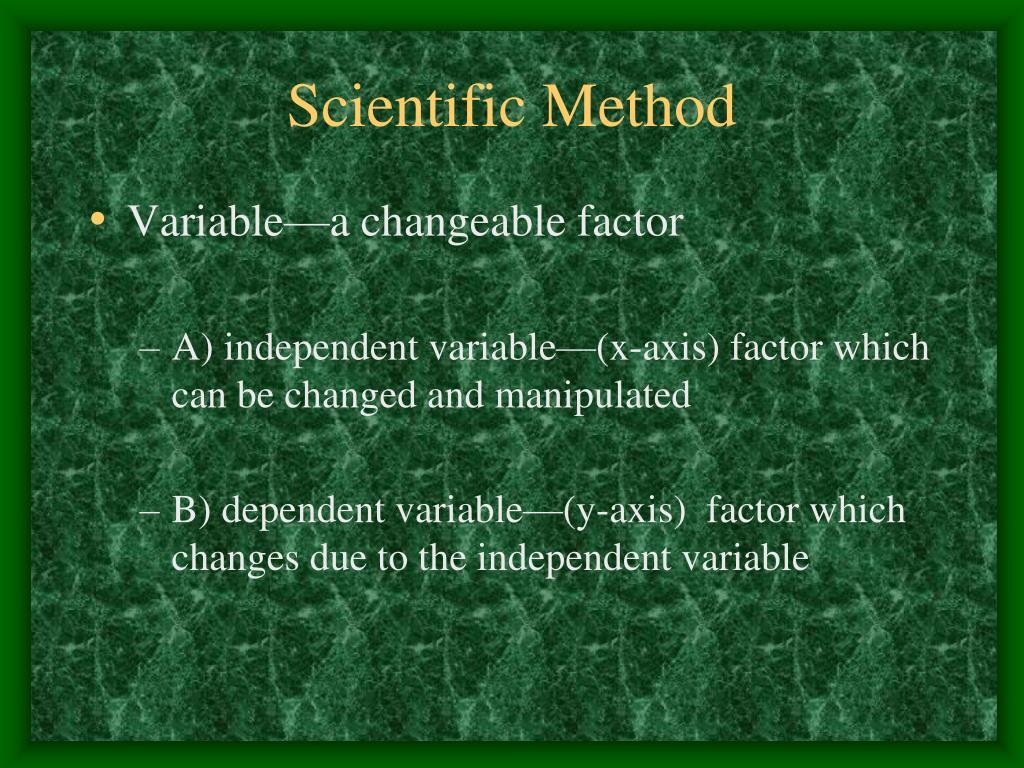 Scientific Method

• Variable—a changeable factor

– A) independent variable—(x-axis) factor which can be changed and manipulated

– B) dependent variable—(y-axis) factor which changes due to the independent variable